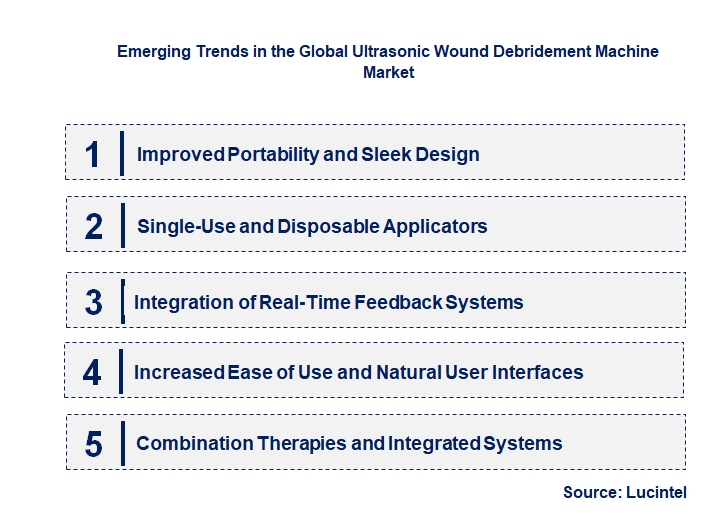 Emerging Trends in the Global Ultrasonic Wound Debridement Machine Market

1 Improved Portability and Sleek Design

2 Single-Use and Disposable Applicators

3 Integration of Real-Time Feedback Systems

4 Increased Ease of Use and Natural User Interfaces

5 Combination Therapies and Integrated Systems

Source: Lucintel